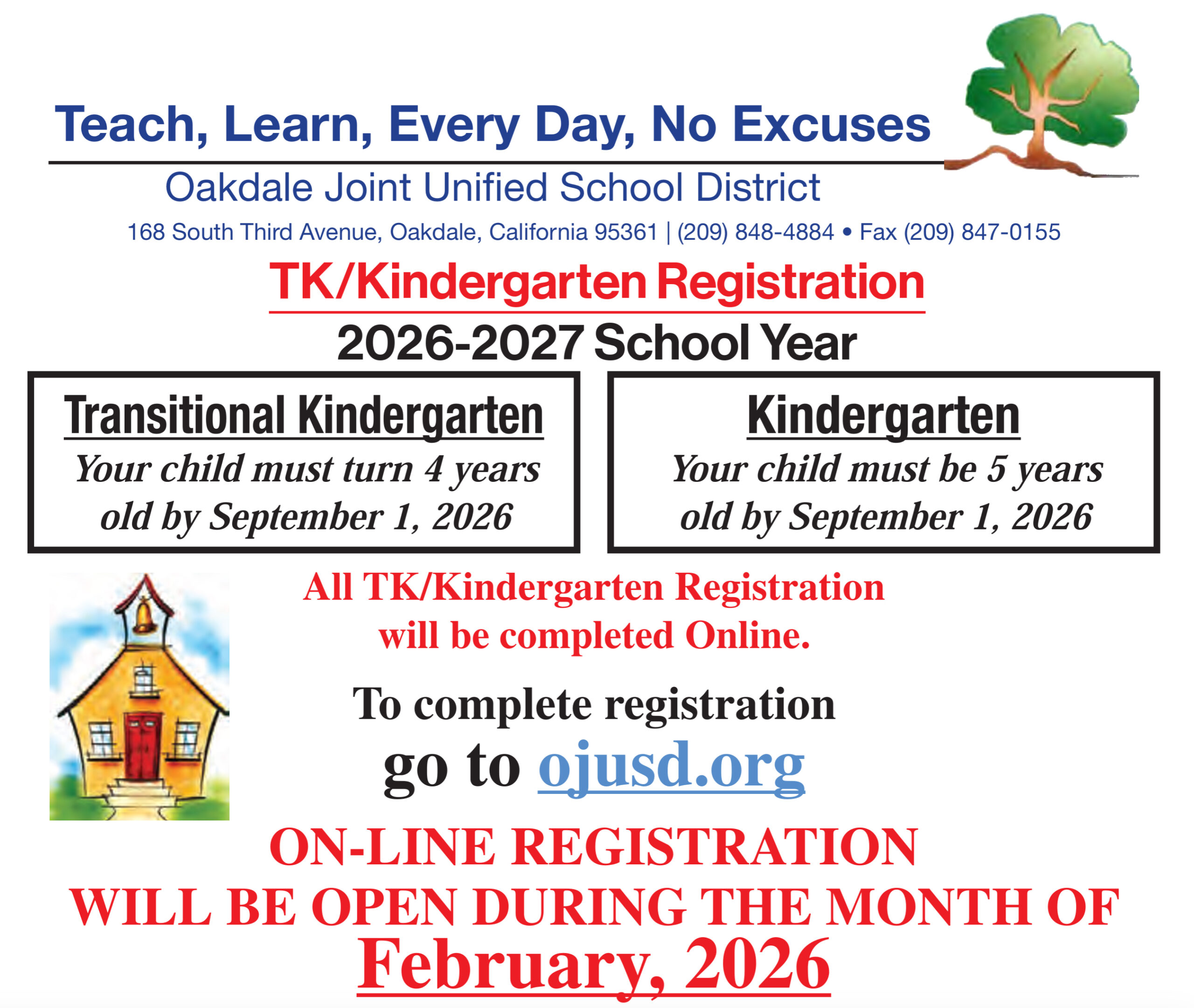 Teach, Learn, Every Day, No Excuses

Oakdale Joint Unified School District

168 South Third Avenue, Oakdale, California 95361 | (209) 848-4884 • Fax (209) 847-0155

TK/Kindergarten Registration

2026-2027 School Year

Transitional Kindergarten

Your child must turn 4 years old by September 1, 2026

Kindergarten

Your child must be 5 years old by September 1, 2026

All TK/Kindergarten Registration will be completed Online.

To complete registration go to ojusd.org

ON-LINE REGISTRATION WILL BE OPEN DURING THE MONTH OF February, 2026